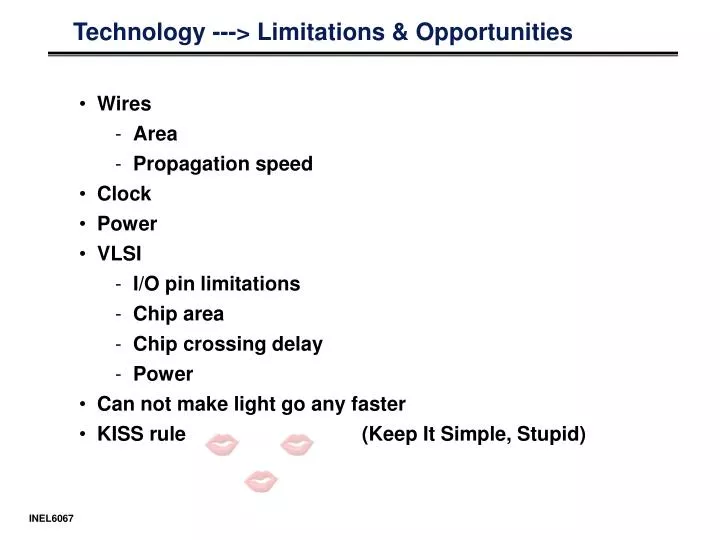 Technology ---> Limitations & Opportunities

• Wires
  - Area
  - Propagation speed
• Clock
• Power
• VLSI
  - I/O pin limitations
  - Chip area
  - Chip crossing delay
  - Power
• Can not make light go any faster
• KISS rule (Keep It Simple, Stupid)

INEL6067